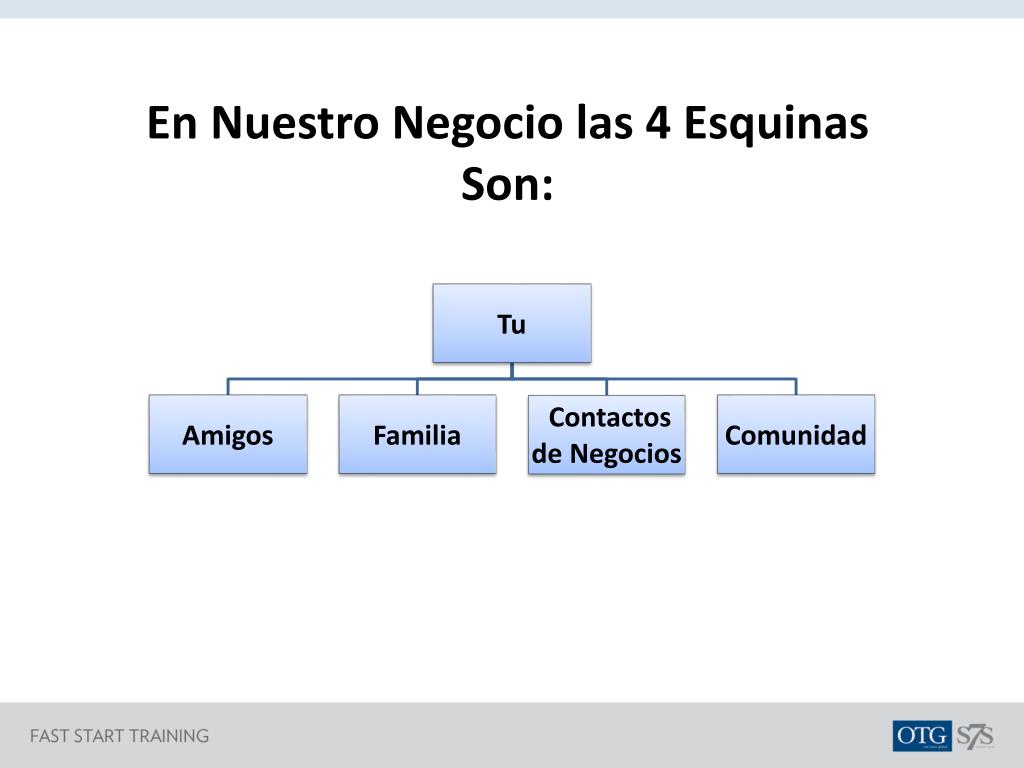 En Nuestro Negocio las 4 Esquinas Son:

Tu

Amigos

Familia

Contactos de Negocios

Comunidad

FAST START TRAINING

OTG

S7S